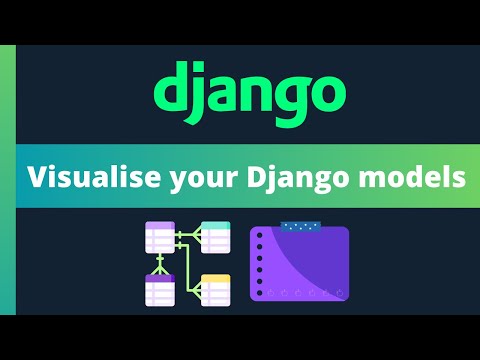 django

Visualise your Django models